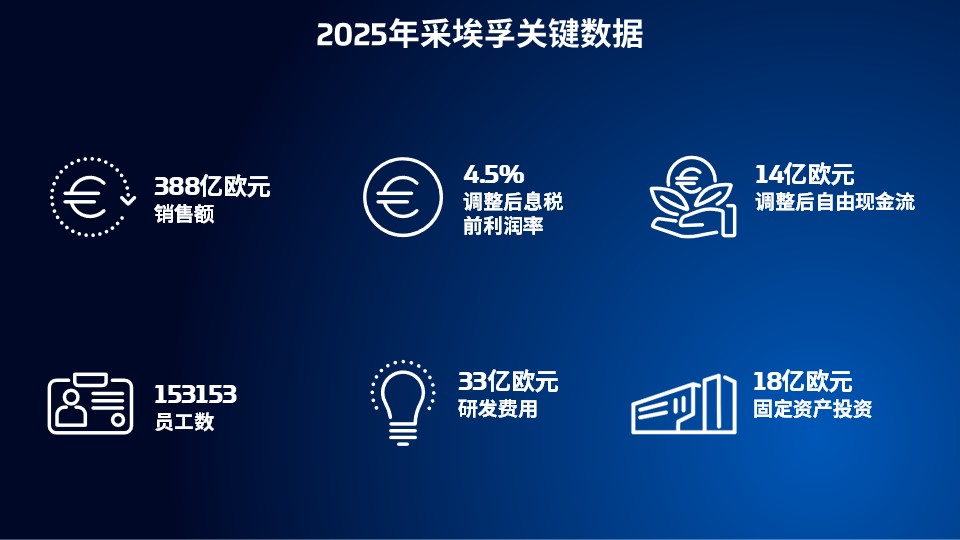 2025年采埃孚关键数据

388亿欧元
销售额

4.5%
调整后息税前利润率

14亿欧元
调整后自由现金流

153153
员工数

33亿欧元
研发费用

18亿欧元
固定资产投资